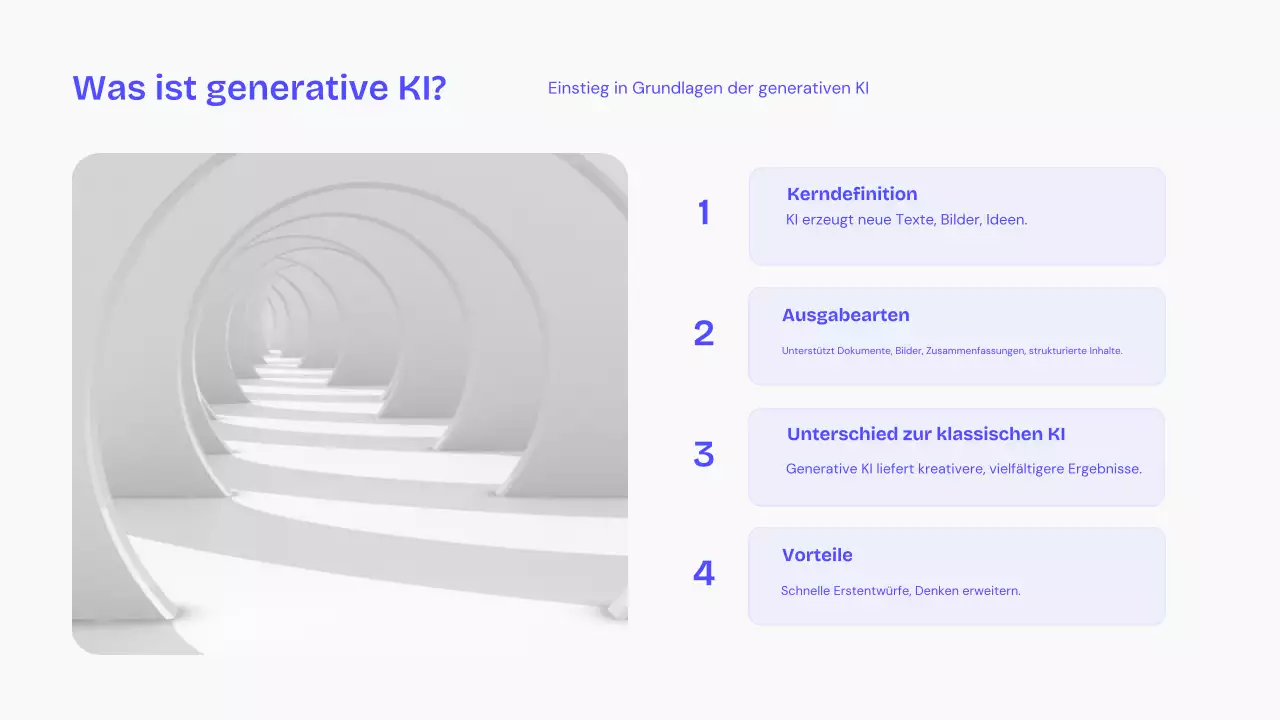 Was ist generative KI?

Einstieg in Grundlagen der generativen KI

1

Kerndefinition

KI erzeugt neue Texte, Bilder, Ideen.

2

Ausgabearten

Unterstützt Dokumente, Bilder, Zusammenfassungen, strukturierte Inhalte.

3

Unterschied zur klassischen KI

Generative KI liefert kreativere, vielfältigere Ergebnisse.

4

Vorteile

Schnelle Erstentwürfe, Denken erweitern.